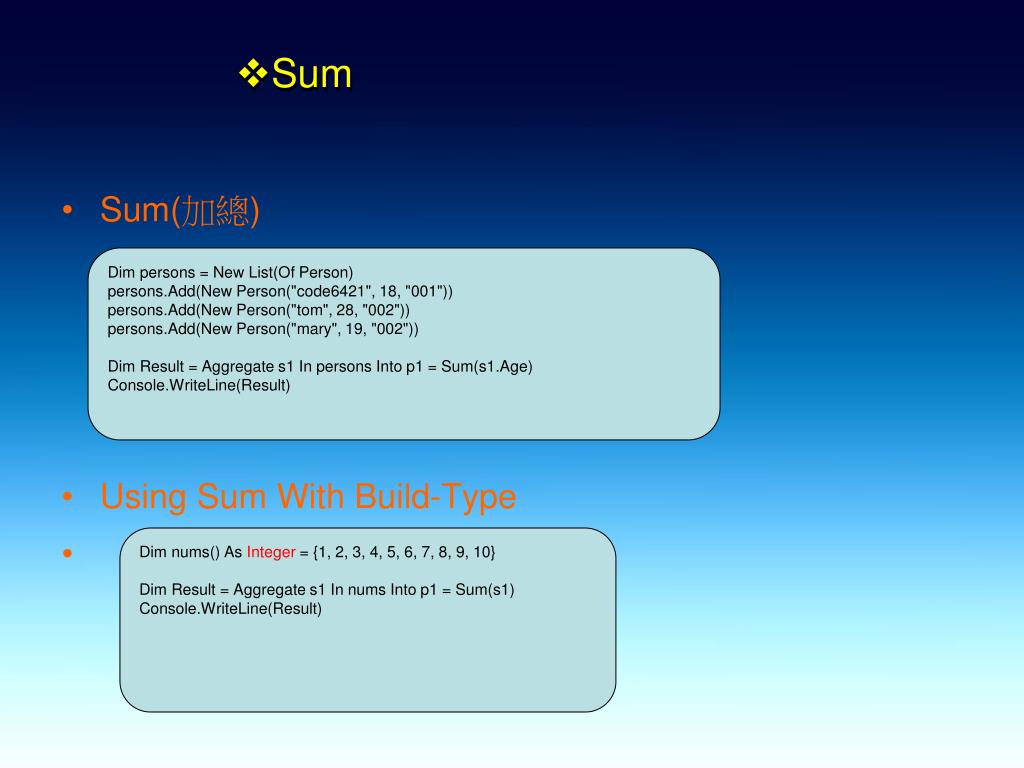 ❖Sum

• Sum(加總)

Dim persons = New List(Of Person)
persons.Add(New Person("code6421", 18, "001"))
persons.Add(New Person("tom", 28, "002"))
persons.Add(New Person("mary", 19, "002"))

Dim Result = Aggregate s1 In persons Into p1 = Sum(s1.Age)
Console.WriteLine(Result)

• Using Sum With Build-Type

•

Dim nums() As Integer = {1, 2, 3, 4, 5, 6, 7, 8, 9, 10}

Dim Result = Aggregate s1 In nums Into p1 = Sum(s1)
Console.WriteLine(Result)